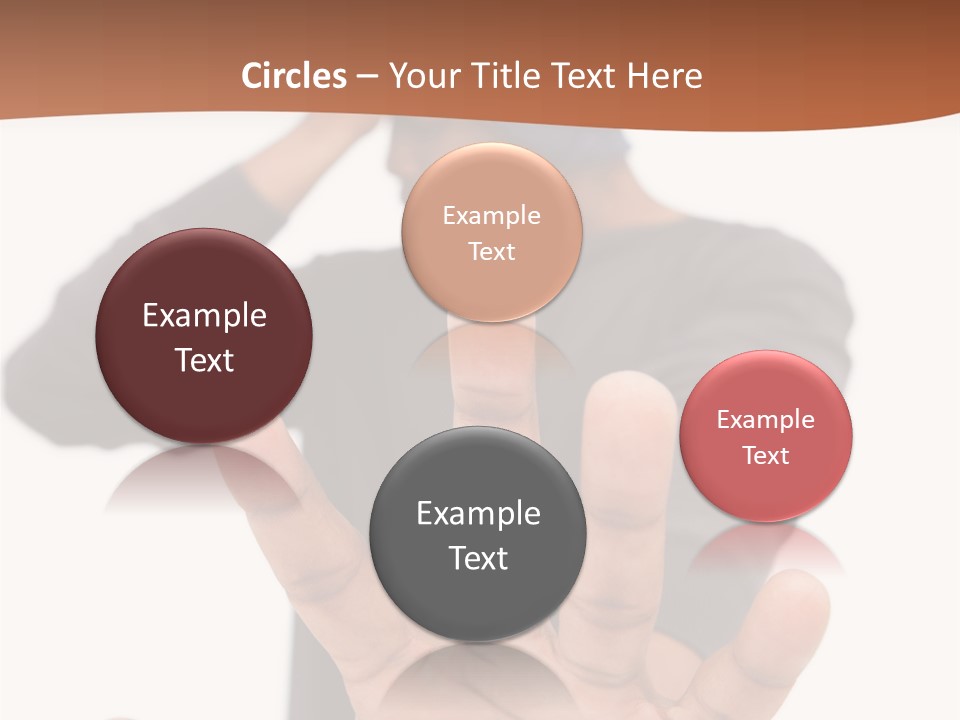 Circles – Your Title Text Here

Example Text

Example Text

Example Text

Example Text